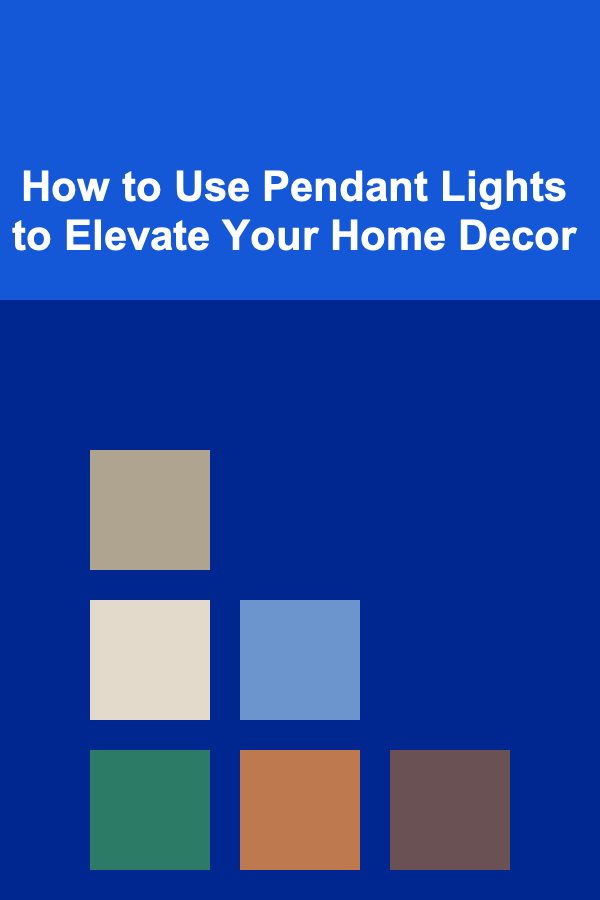 How to Use Pendant Lights to Elevate Your Home Decor